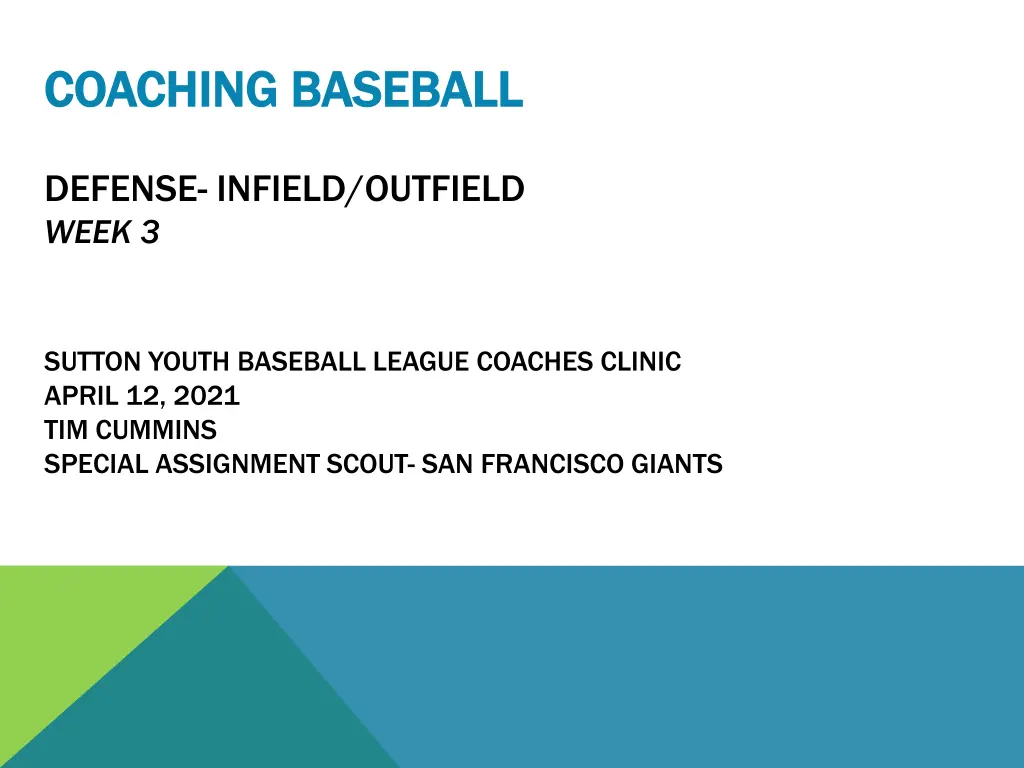 COACHING BASEBALL

DEFENSE- INFIELD/OUTFIELD
WEEK 3

SUTTON YOUTH BASEBALL LEAGUE COACHES CLINIC
APRIL 12, 2021
TIM CUMMINS
SPECIAL ASSIGNMENT SCOUT- SAN FRANCISCO GIANTS